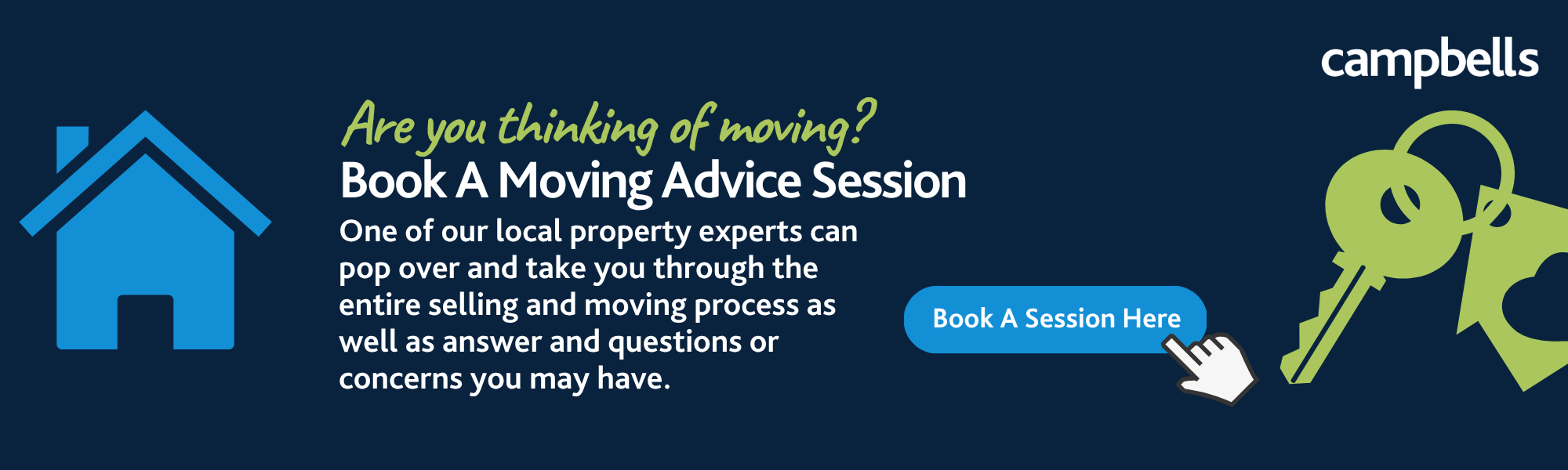 campbells

Are you thinking of moving?
Book A Moving Advice Session

One of our local property experts can pop over and take you through the entire selling and moving process as well as answer and questions or concerns you may have.

Book A Session Here